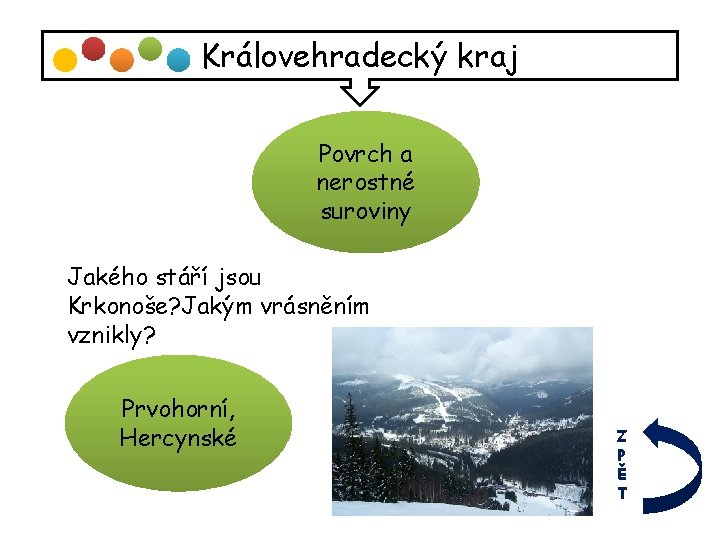 Královehradecký kraj

Povrch a nerostné suroviny

Jakého stáří jsou Krkonoše?Jakým vrásněním vznikly?

Prvohorní, Hercynské

ZPĚT